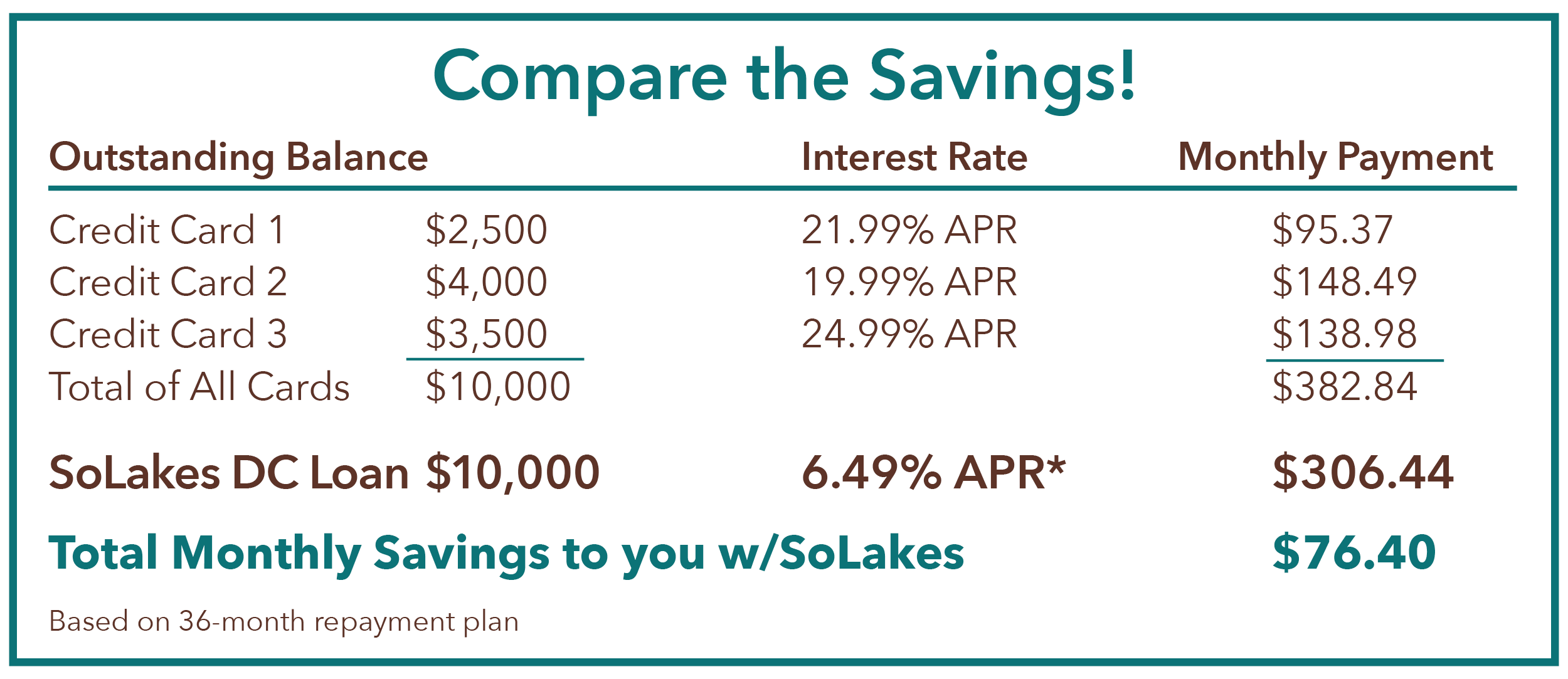 Compare the Savings!

| Outstanding Balance | | Interest Rate | Monthly Payment |
|---|---|---|---|
| Credit Card 1 | \$2,500 | 21.99% APR | \$95.37 |
| Credit Card 2 | \$4,000 | 19.99% APR | \$148.49 |
| Credit Card 3 | \$3,500 | 24.99% APR | \$138.98 |
| Total of All Cards | \$10,000 | | \$382.84 |
| SoLakes DC Loan | \$10,000 | 6.49% APR* | \$306.44 |
| Total Monthly Savings to you w/SoLakes | | | \$76.40 |

Based on 36-month repayment plan